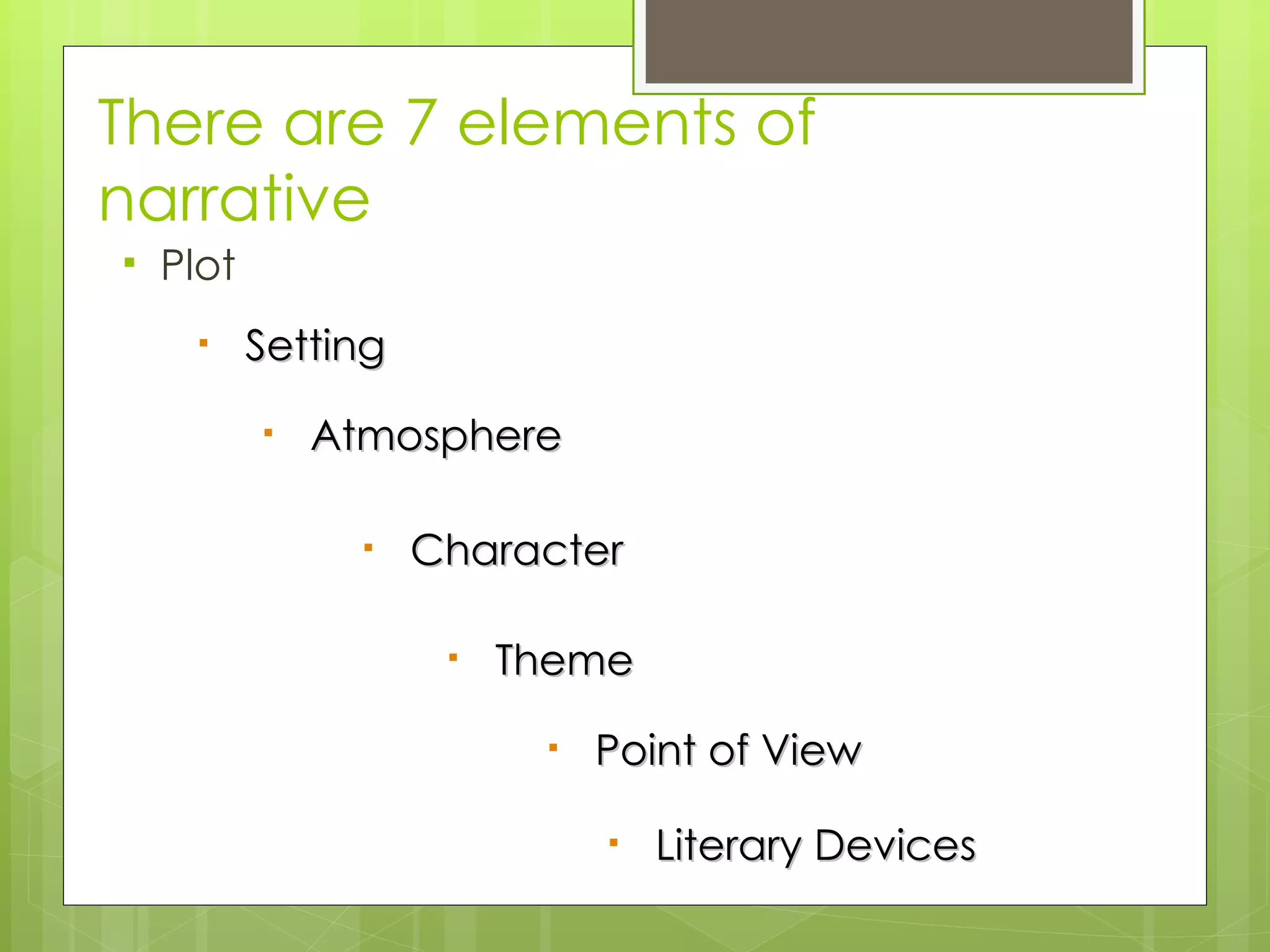 There are 7 elements of narrative

▪ Plot

▪ Setting

▪ Atmosphere

▪ Character

▪ Theme

▪ Point of View

▪ Literary Devices